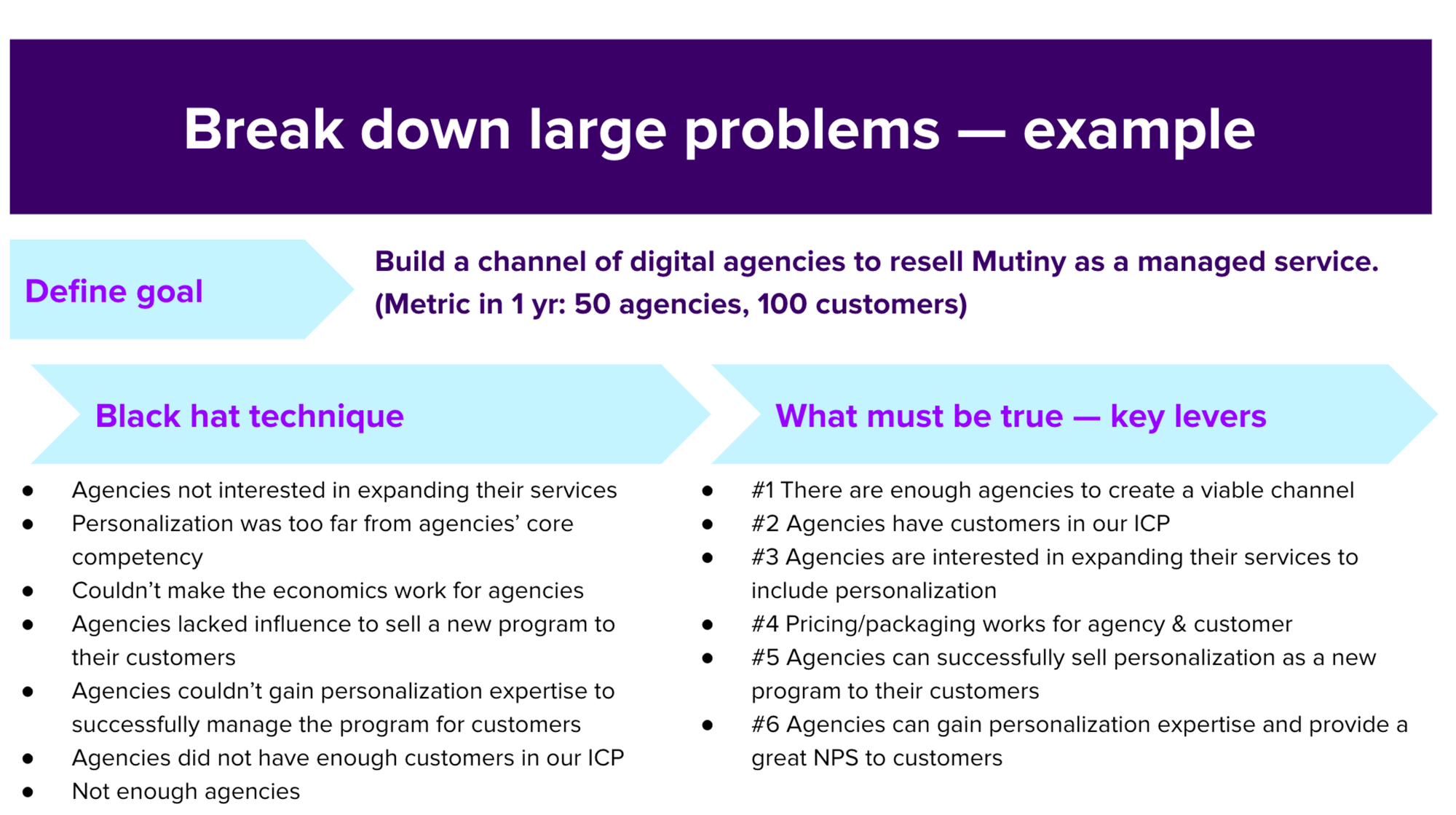 Break down large problems — example

Define goal

Build a channel of digital agencies to resell Mutiny as a managed service. (Metric in 1 yr: 50 agencies, 100 customers)

Black hat technique

- Agencies not interested in expanding their services
- Personalization was too far from agencies' core competency
- Couldn't make the economics work for agencies
- Agencies lacked influence to sell a new program to their customers
- Agencies couldn't gain personalization expertise to successfully manage the program for customers
- Agencies did not have enough customers in our ICP
- Not enough agencies

What must be true — key levers

- #1 There are enough agencies to create a viable channel
- #2 Agencies have customers in our ICP
- #3 Agencies are interested in expanding their services to include personalization
- #4 Pricing/packaging works for agency & customer
- #5 Agencies can successfully sell personalization as a new program to their customers
- #6 Agencies can gain personalization expertise and provide a great NPS to customers